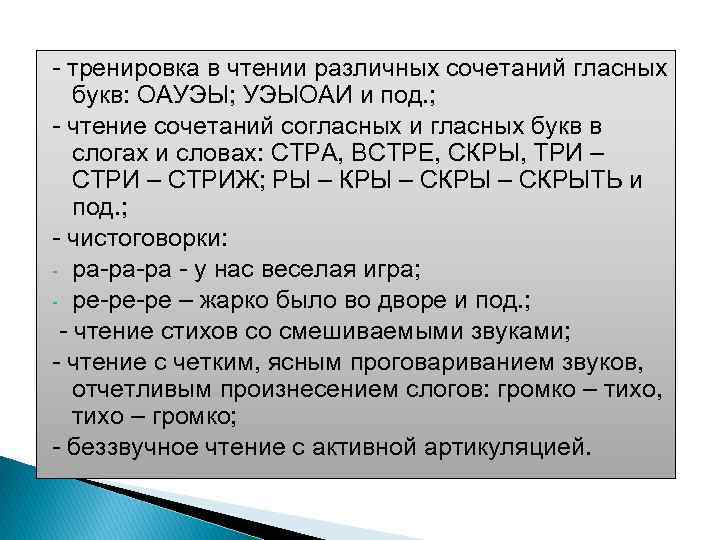 - тренировка в чтении различных сочетаний гласных букв: ОАУЭЫ; УЭЫОАИ и под.;

- чтение сочетаний согласных и гласных букв в слогах и словах: СТРА, ВСТРЕ, СКРЫ, ТРИ – СТРИ – СТРИЖ; РЫ – КРЫ – СКРЫ – СКРЫТЬ и под.;

- чистоговорки:

- ра-ра-ра - у нас веселая игра;

- ре-ре-ре – жарко было во дворе и под.;

- чтение стихов со смешиваемыми звуками;

- чтение с четким, ясным проговариванием звуков, отчетливым произнесением слогов: громко – тихо, тихо – громко;

- беззвучное чтение с активной артикуляцией.